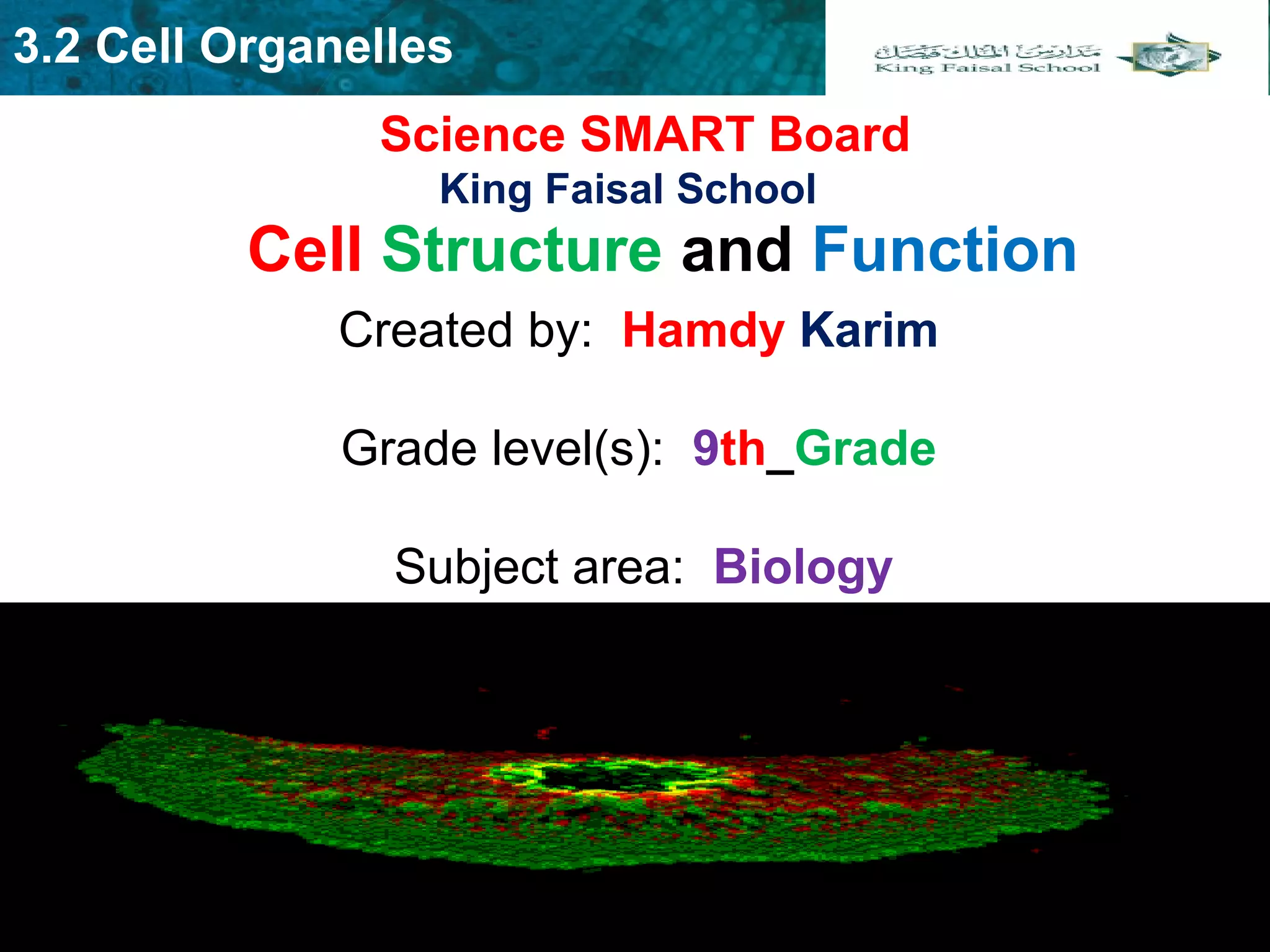 3.2 Cell Organelles

مدارس الملك فيصل
King Faisal School

Science SMART Board
King Faisal School
Cell Structure and Function

Created by: Hamdy Karim

Grade level(s): 9th_Grade

Subject area: Biology